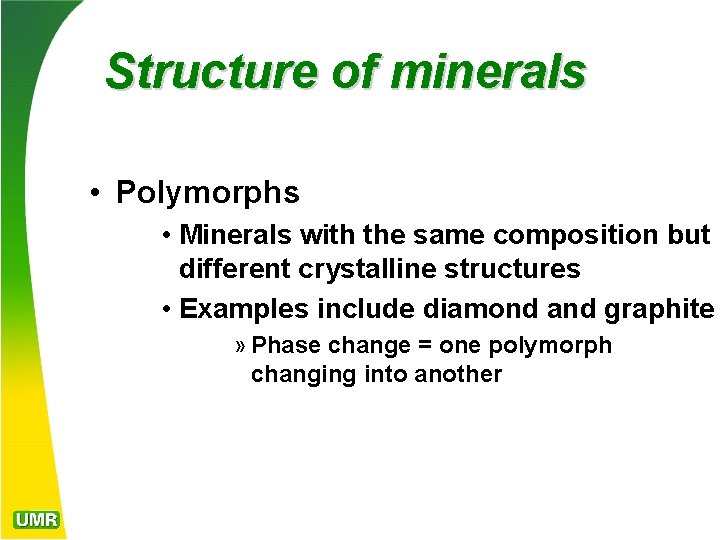 Structure of minerals

• Polymorphs

• Minerals with the same composition but different crystalline structures

• Examples include diamond and graphite

» Phase change = one polymorph changing into another

UMR